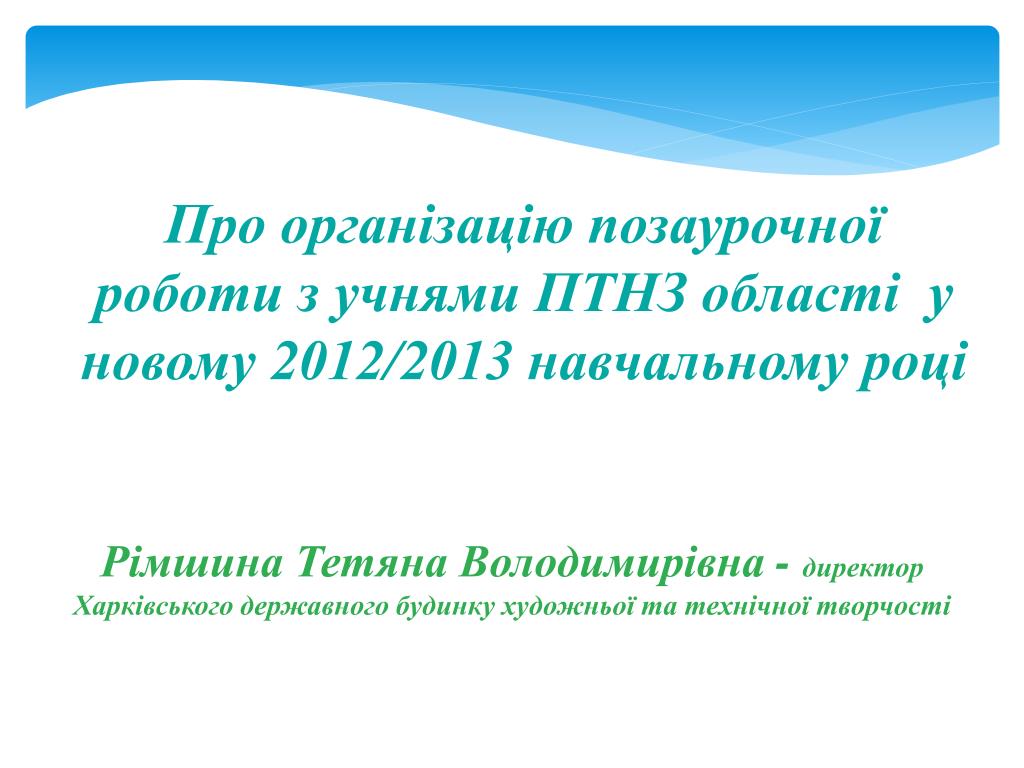 Про організацію позаурочної роботи з учнями ПТНЗ області у новому 2012/2013 навчальному році

Рімшина Тетяна Володимирівна - директор Харківського державного будинку художньої та технічної творчості